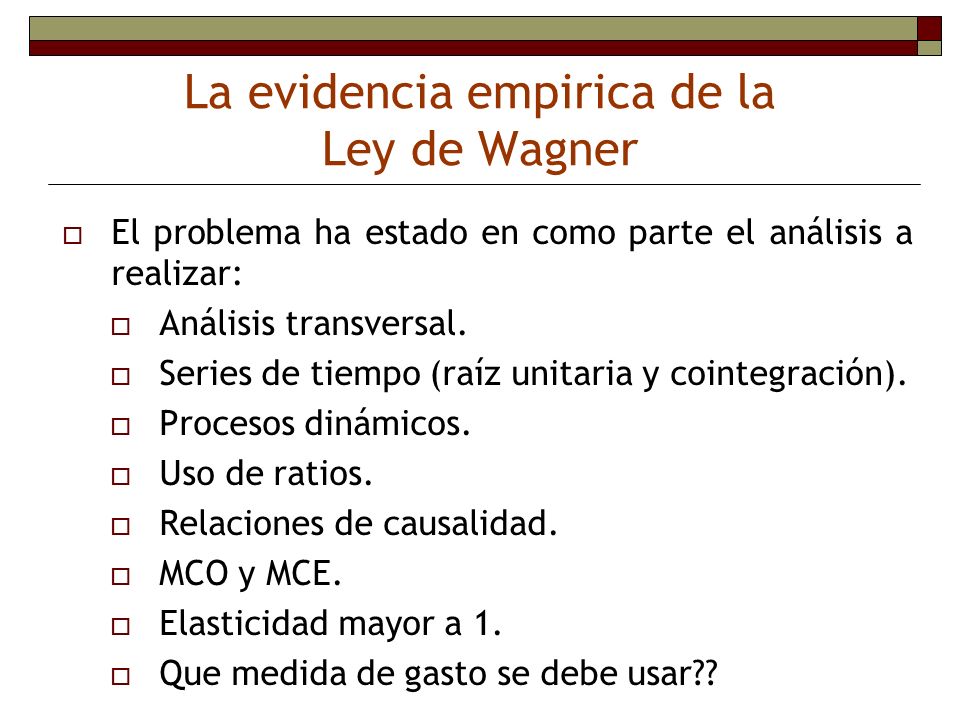 La evidencia empirica de la Ley de Wagner

El problema ha estado en como parte el análisis a realizar:

Análisis transversal.

Series de tiempo (raíz unitaria y cointegración).

Procesos dinámicos.

Uso de ratios.

Relaciones de causalidad.

MCO y MCE.

Elasticidad mayor a 1.

Que medida de gasto se debe usar??